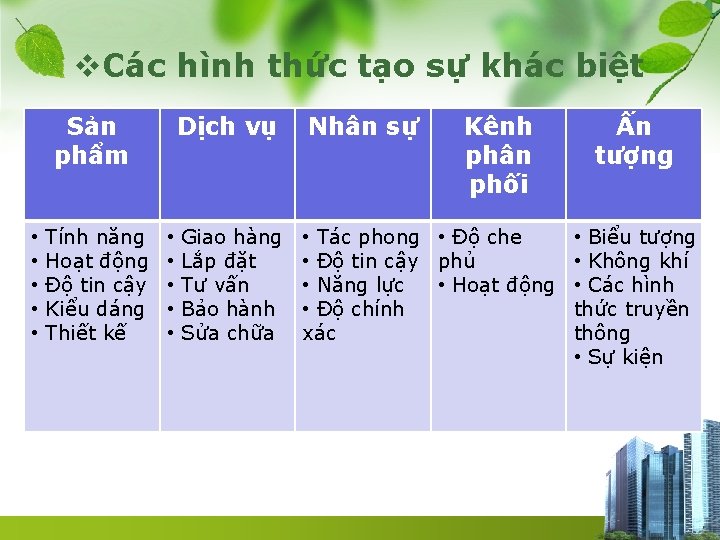 ❖Các hình thức tạo sự khác biệt

| Sản phẩm | Dịch vụ | Nhân sự | Kênh phân phối | Ấn tượng |
|---|---|---|---|---|
| • Tính năng • Hoạt động • Độ tin cậy • Kiểu dáng • Thiết kế | • Giao hàng • Lắp đặt • Tư vấn • Bảo hành • Sửa chữa | • Tác phong • Độ tin cậy • Năng lực • Độ chính xác | • Độ che phủ • Hoạt động | • Biểu tượng • Không khí • Các hình thức truyền thông • Sự kiện |